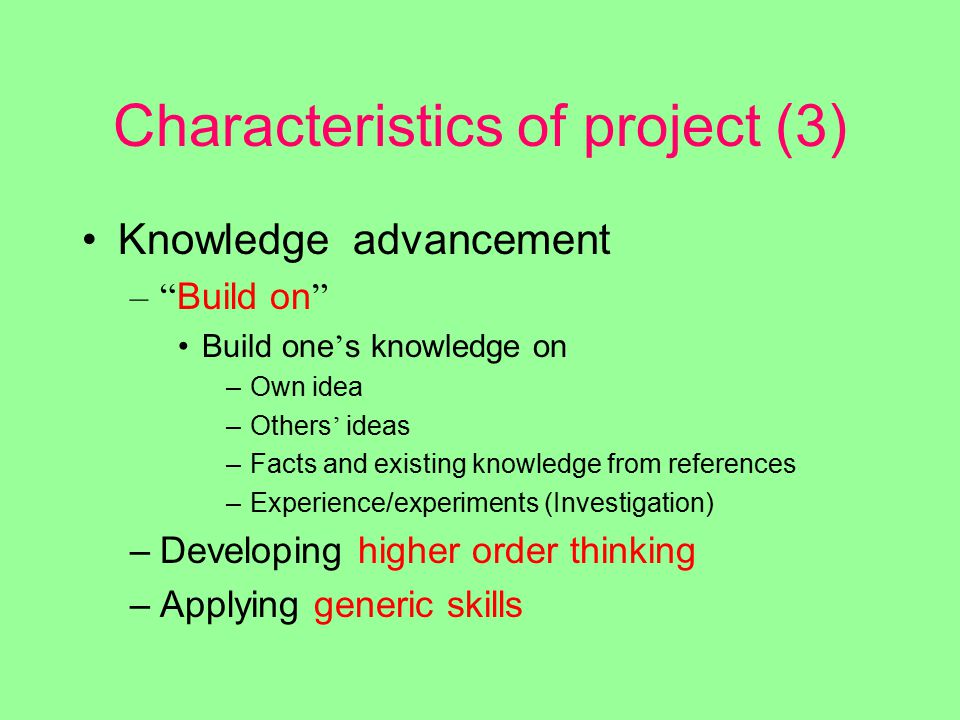 Characteristics of project (3)

• Knowledge advancement
– “Build on”
• Build one’s knowledge on
– Own idea
– Others’ ideas
– Facts and existing knowledge from references
– Experience/experiments (Investigation)
– Developing higher order thinking
– Applying generic skills